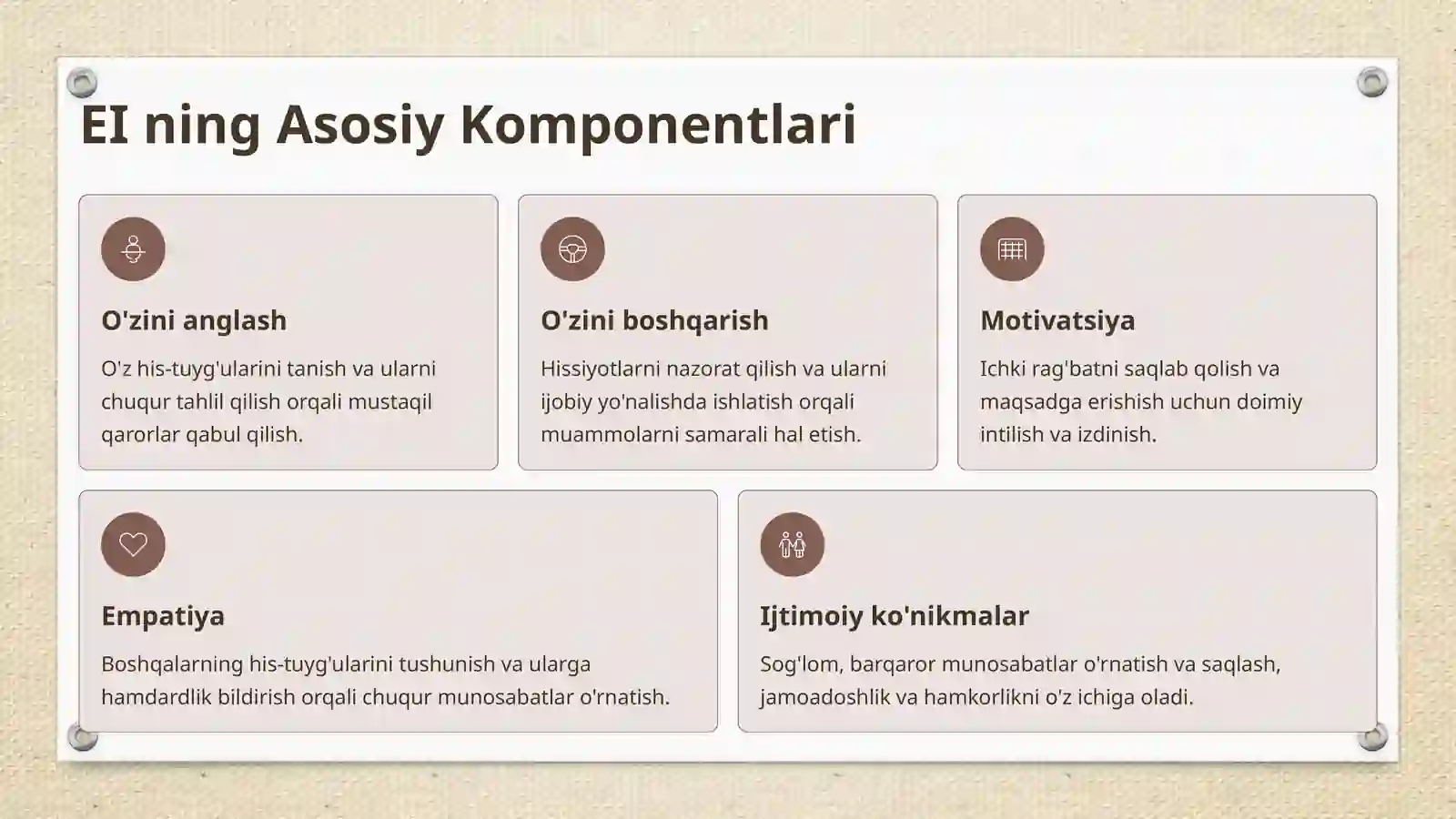 EI ning Asosiy Komponentlari

O'zini anglash

O'z his-tuyg'ularini tanish va ularni chuqur tahlil qilish orqali mustaqil qarorlar qabul qilish.

O'zini boshqarish

Hissiyotlarni nazorat qilish va ularni ijobiy yo'nalishda ishlatish orqali muammolarni samarali hal etish.

Motivatsiya

Ichki rag'batni saqlab qolish va maqsadga erishish uchun doimiy intilish va izdinish.

Empatiya

Boshqalarning his-tuyg'ularini tushunish va ularga hamdardlik bildirish orqali chuqur munosabatlar o'rnatish.

Ijtimoiy ko'nikmalar

Sog'lom, barqaror munosabatlar o'rnatish va saqlash, jamoadoshlik va hamkorlikni o'z ichiga oladi.